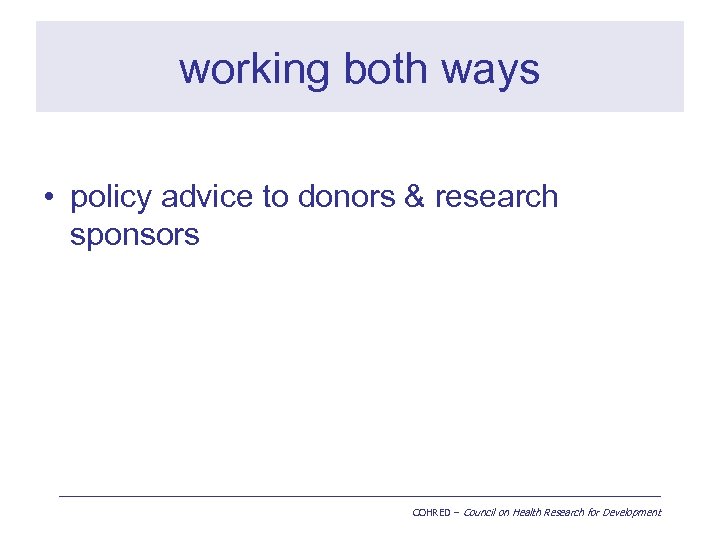 working both ways

• policy advice to donors & research sponsors

COHRED – Council on Health Research for Development